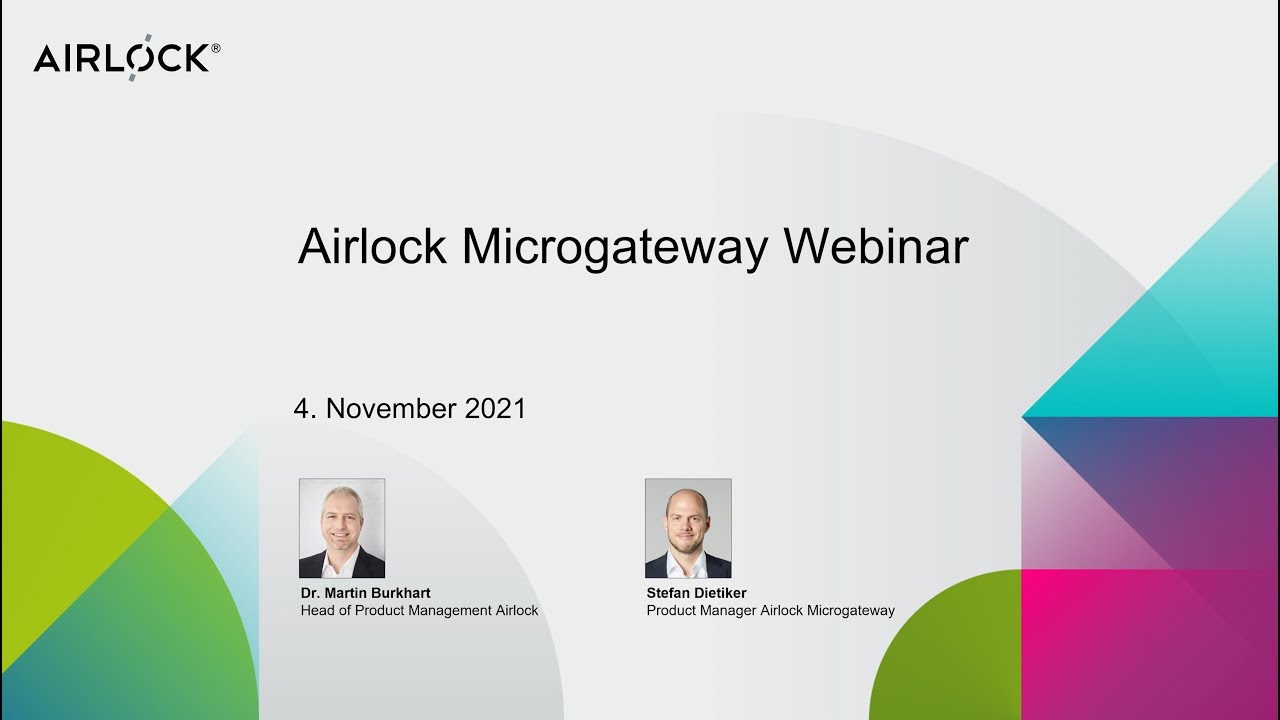 AIRLOCK®

Airlock Microgateway Webinar

4. November 2021

Dr. Martin Burkhart
Head of Product Management Airlock

Stefan Dietiker
Product Manager Airlock Microgateway